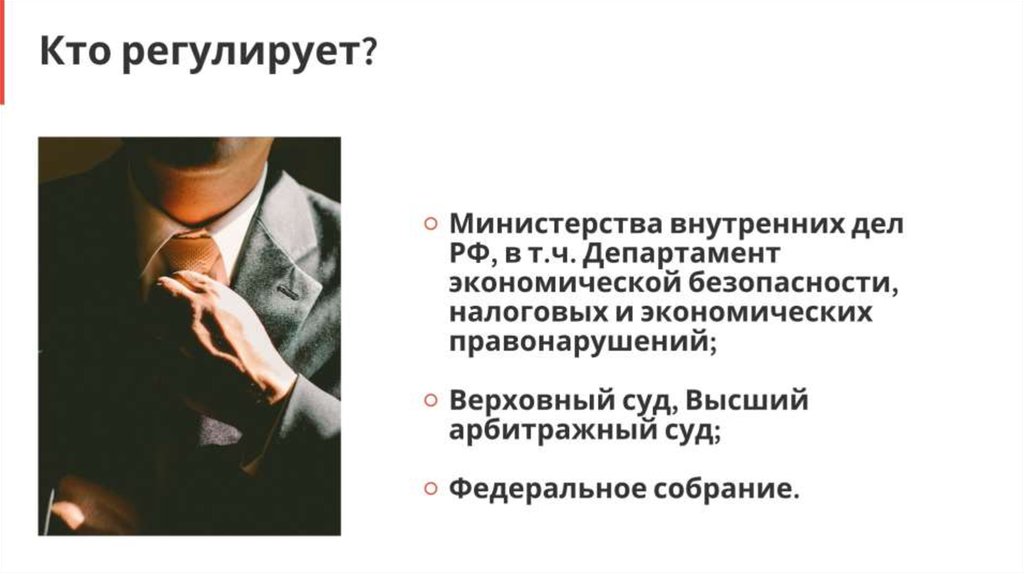 Кто регулирует?

○ Министерства внутренних дел РФ, в т.ч. Департамент экономической безопасности, налоговых и экономических правонарушений;

○ Верховный суд, Высший арбитражный суд;

○ Федеральное собрание.